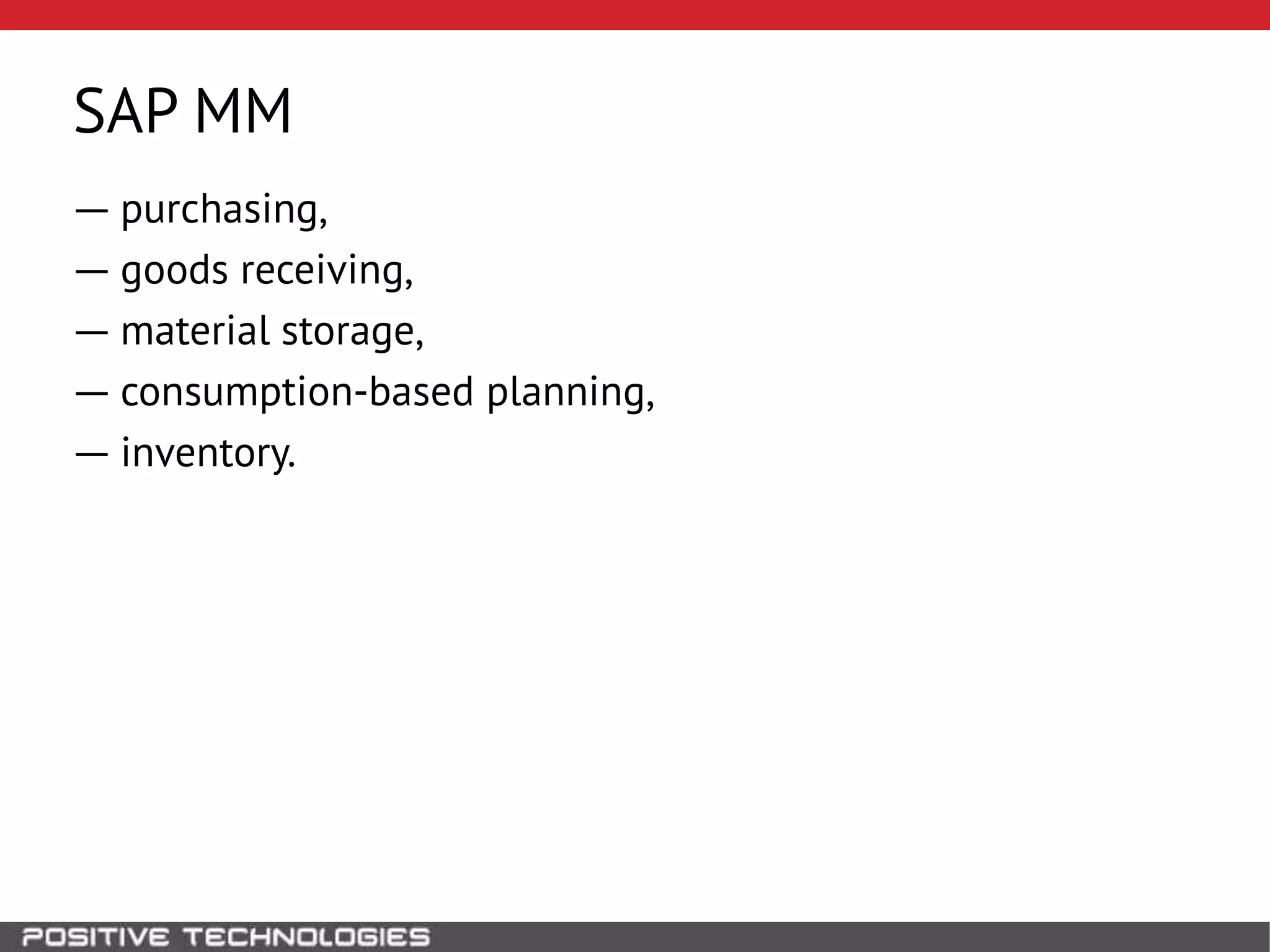 SAP MM

— purchasing,

— goods receiving,

— material storage,

— consumption-based planning,

— inventory.

POSITIVE TECHNOLOGIES